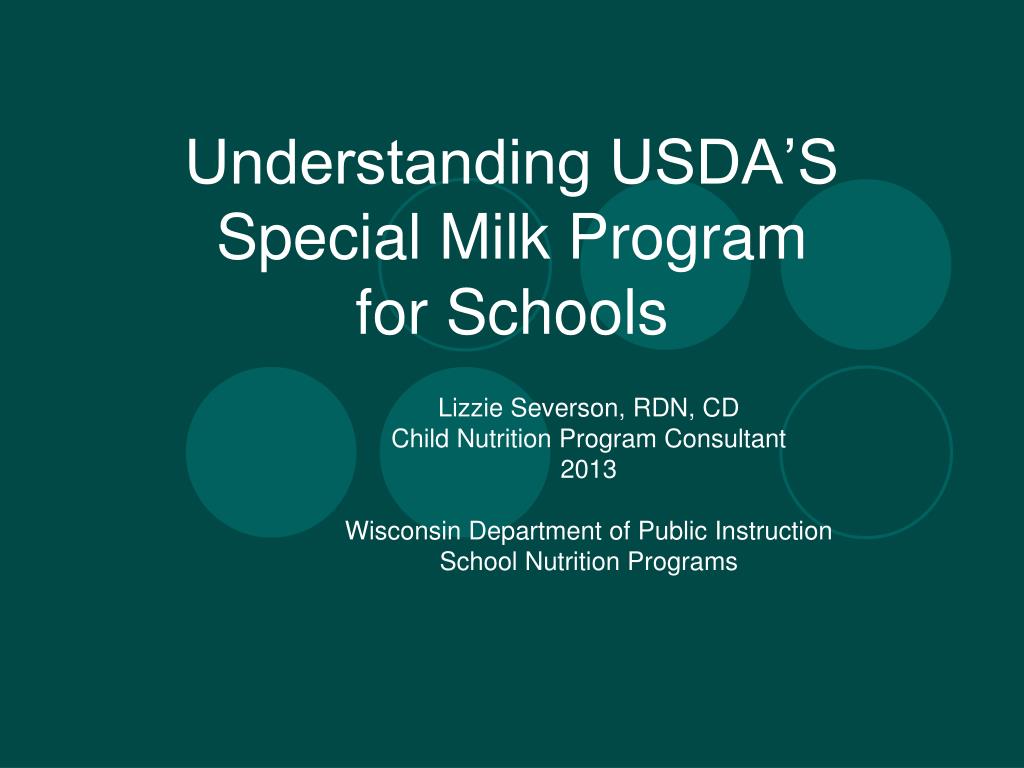 Understanding USDA’S Special Milk Program for Schools

Lizzie Severson, RDN, CD
Child Nutrition Program Consultant
2013

Wisconsin Department of Public Instruction
School Nutrition Programs